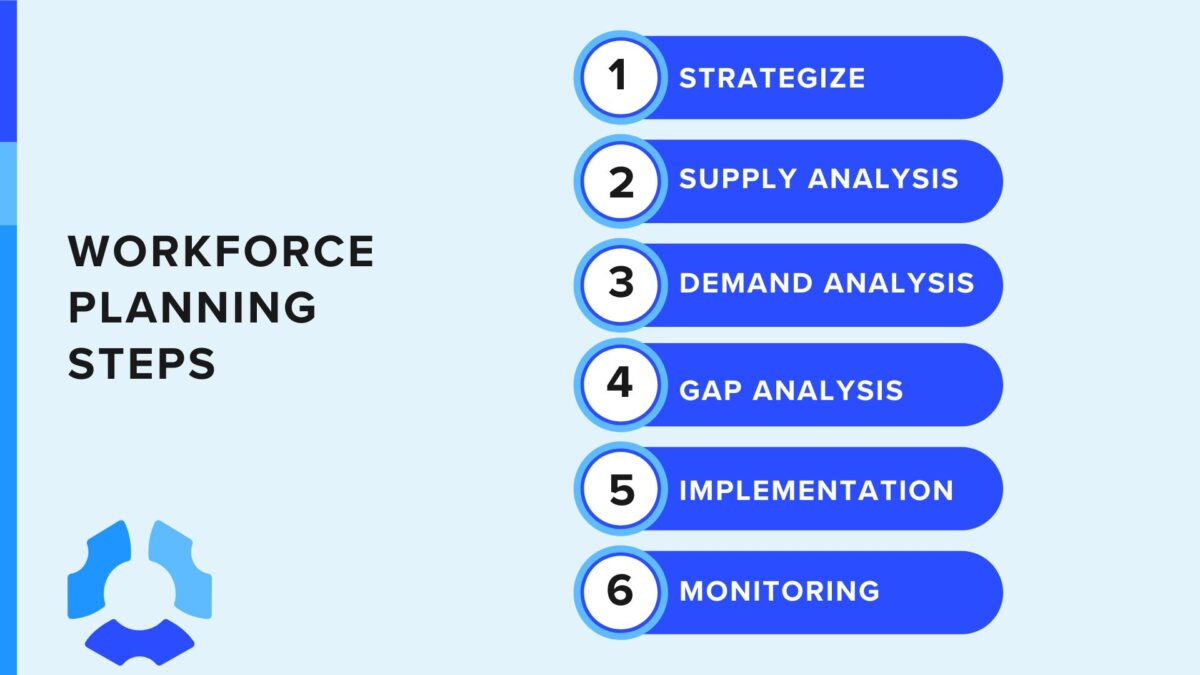 WORKFORCE PLANNING STEPS

1 STRATEGIZE

2 SUPPLY ANALYSIS

3 DEMAND ANALYSIS

4 GAP ANALYSIS

5 IMPLEMENTATION

6 MONITORING